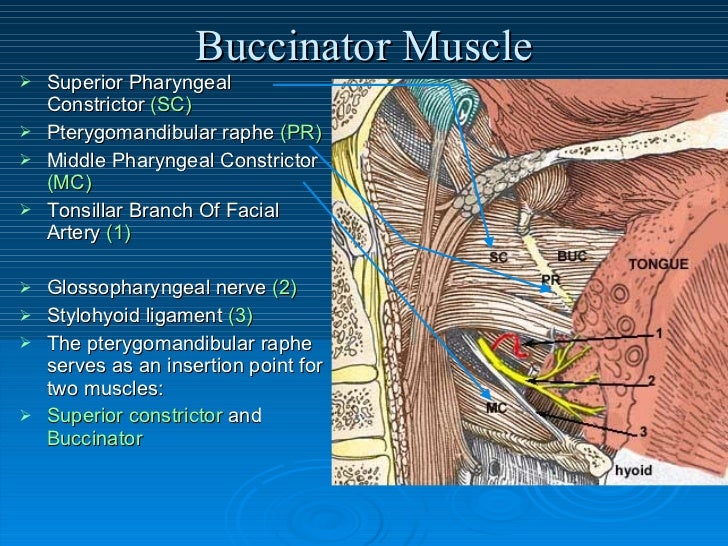 Buccinator Muscle

➢ Superior Pharyngeal Constrictor (SC)
➢ Pterygomandibular raphe (PR)
➢ Middle Pharyngeal Constrictor (MC)
➢ Tonsillar Branch Of Facial Artery (1)

➢ Glossopharyngeal nerve (2)
➢ Stylohyoid ligament (3)
➢ The pterygomandibular raphe serves as an insertion point for two muscles:
➢ Superior constrictor and Buccinator

SC
BUC
PR
TONGUE
1
2
MC
3
hyoid